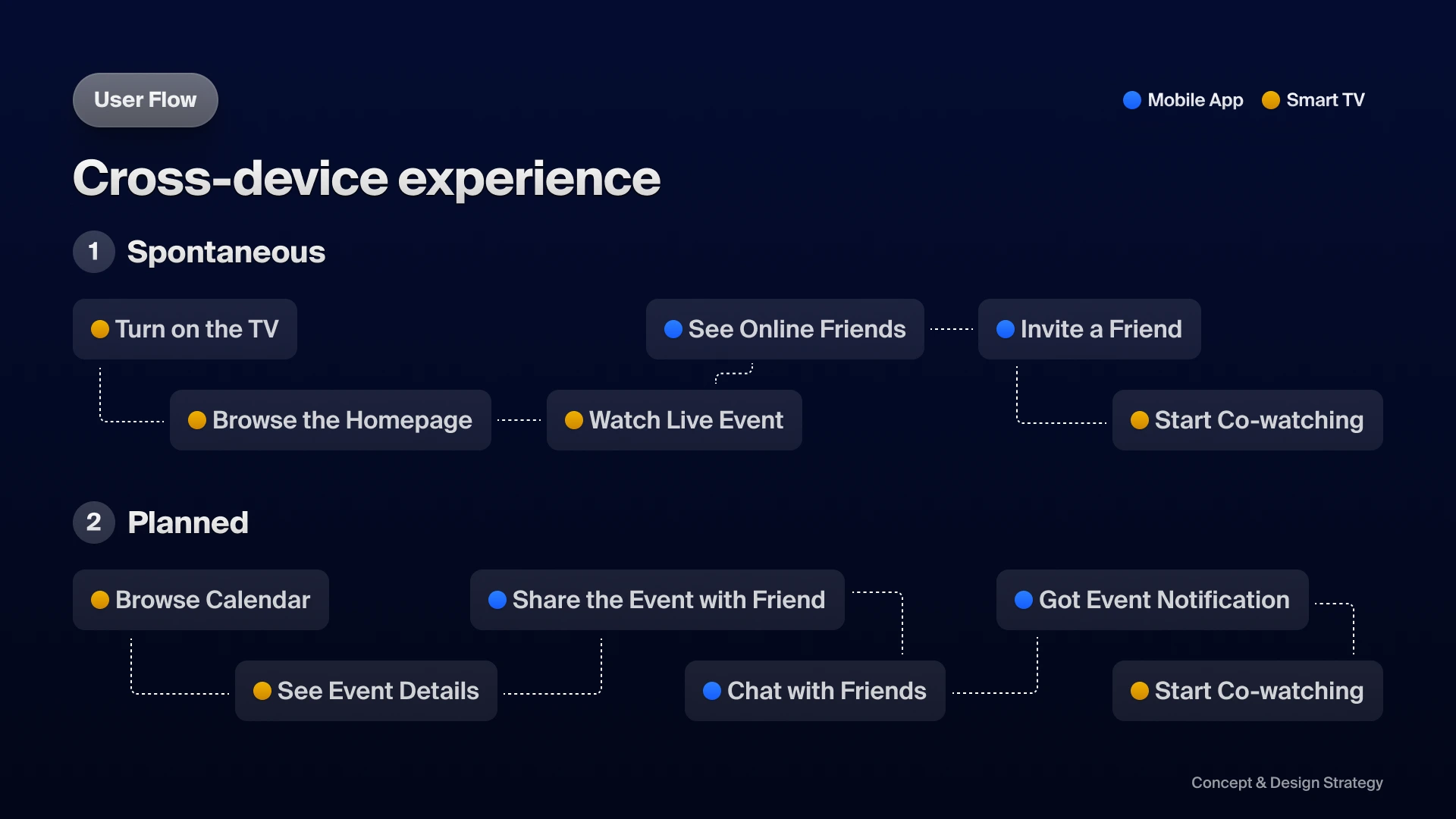 User Flow

Mobile App Smart TV

Cross-device experience

1 Spontaneous

Turn on the TV

Browse the Homepage

Watch Live Event

See Online Friends

Invite a Friend

Start Co-watching

2 Planned

Browse Calendar

See Event Details

Share the Event with Friend

Chat with Friends

Got Event Notification

Start Co-watching

Concept & Design Strategy